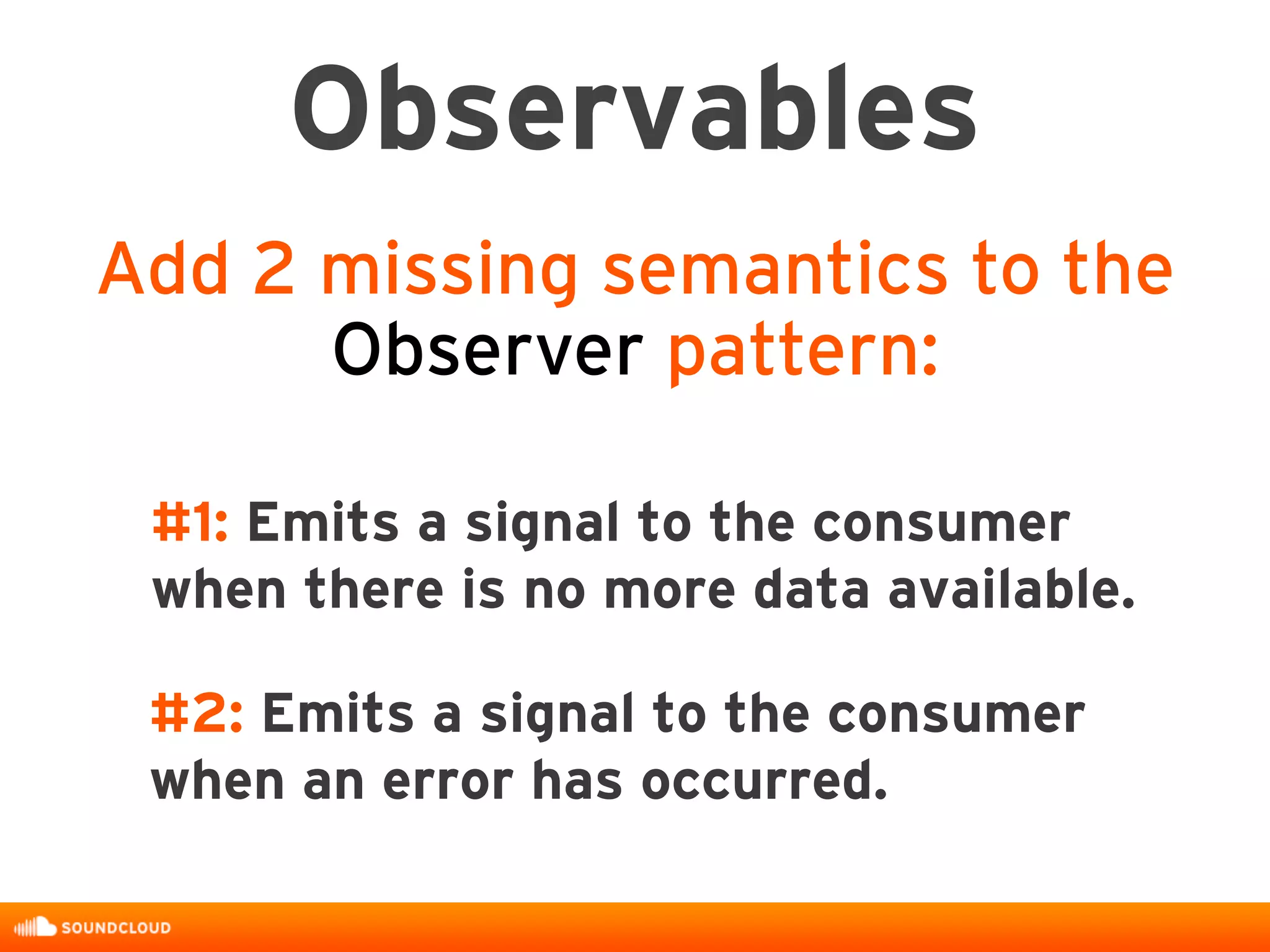 Observables

Add 2 missing semantics to the Observer pattern:

#1: Emits a signal to the consumer when there is no more data available.

#2: Emits a signal to the consumer when an error has occurred.

SOUNDCLOUD